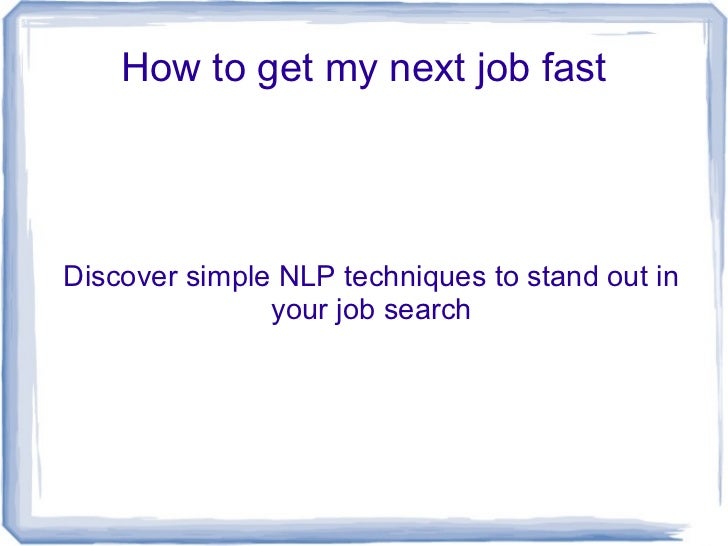 How to get my next job fast

Discover simple NLP techniques to stand out in your job search